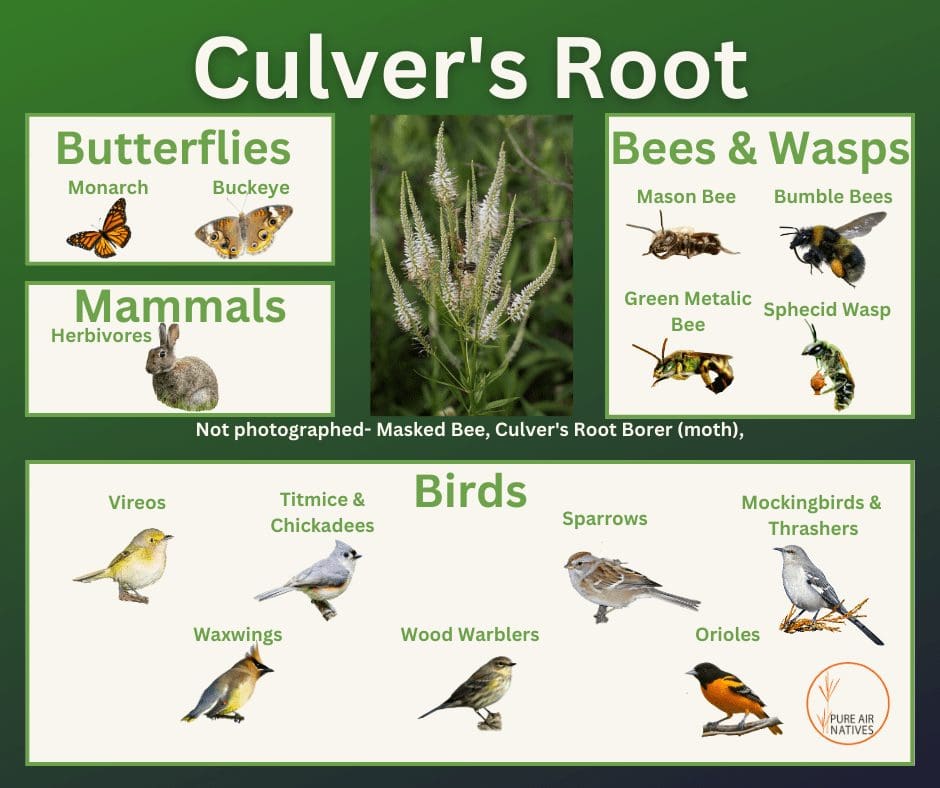 Culver's Root

Butterflies
Monarch
Buckeye

Mammals
Herbivores

Bees & Wasps
Mason Bee
Bumble Bees
Green Metalic Bee
Sphecid Wasp

Not photographed- Masked Bee, Culver's Root Borer (moth),

Birds
Vireos
Titmice & Chickadees
Sparrows
Mockingbirds & Thrashers
Waxwings
Wood Warblers
Orioles

PURE AIR NATIVES